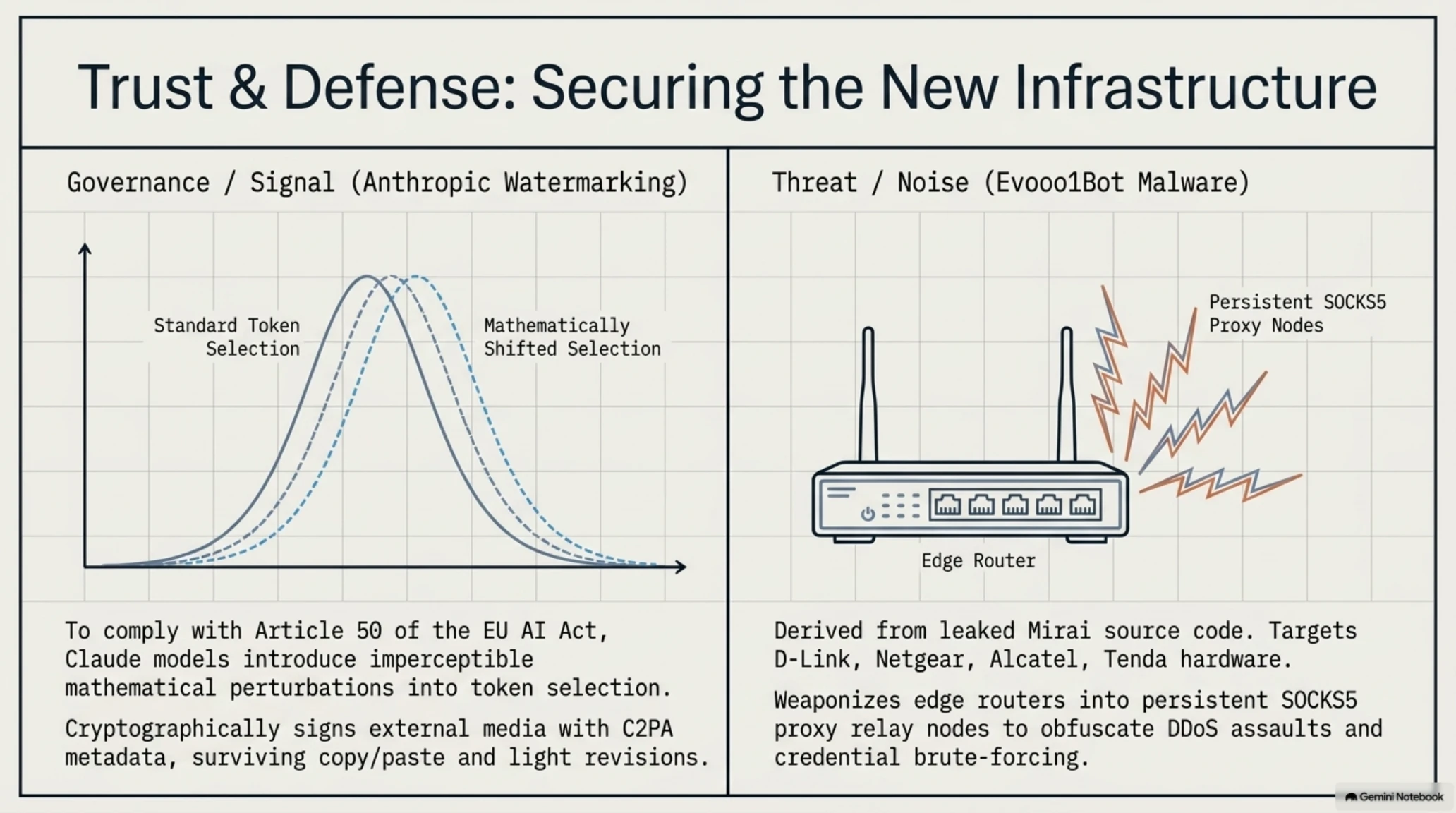 Trust & Defense: Securing the New Infrastructure

Governance / Signal (Anthropic Watermarking)

Standard Token Selection

Mathematically Shifted Selection

To comply with Article 50 of the EU AI Act, Claude models introduce imperceptible mathematical perturbations into token selection.

Cryptographically signs external media with C2PA metadata, surviving copy/paste and light revisions.

Threat / Noise (Evooo1Bot Malware)

Persistent SOCKS5 Proxy Nodes

Edge Router

Derived from leaked Mirai source code. Targets D-Link, Netgear, Alcatel, Tenda hardware.

Weaponizes edge routers into persistent SOCKS5 proxy relay nodes to obfuscate DDoS assaults and credential brute-forcing.

Gemini Notebook